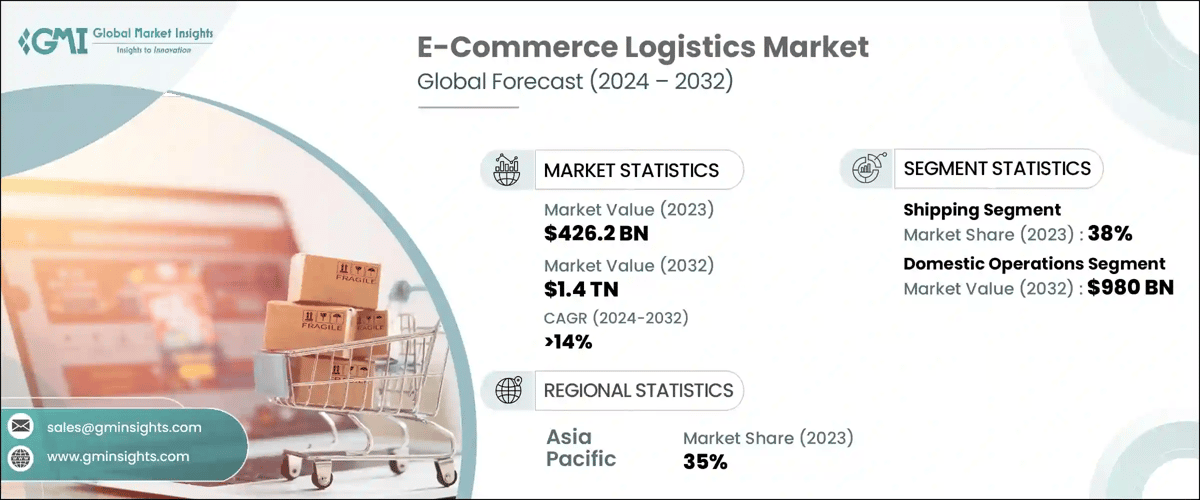 GMI Global Market Insights
Insights to Innovation

E-Commerce Logistics Market
Global Forecast (2024 – 2032)

MARKET STATISTICS

Market Value (2023)
$426.2 BN

Market Value (2032)
$1.4 TN

CAGR (2024-2032)
>14%

SEGMENT STATISTICS

Shipping Segment
Market Share (2023) : 38%

Domestic Operations Segment
Market Value (2032) : $980 BN

REGIONAL STATISTICS

Asia Pacific
Market Share (2023)
35%

FRAGILE
FRAGILE

sales@gminsights.com
www.gminsights.com